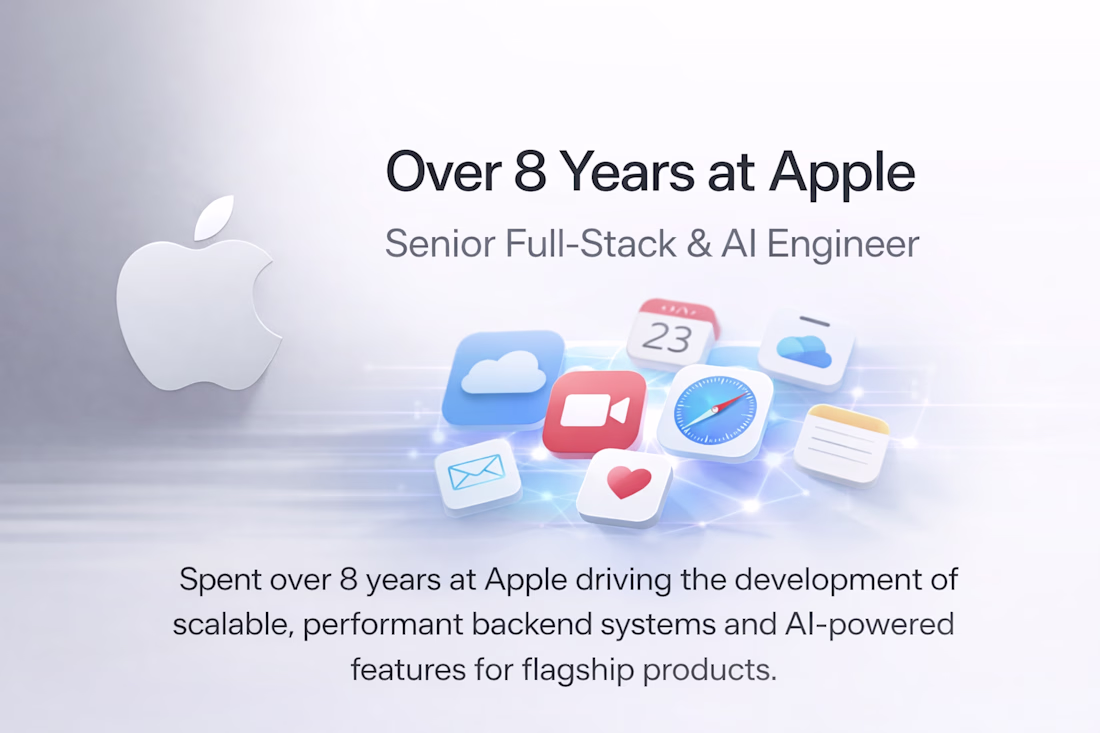 Over 8 Years at Apple

Senior Full-Stack & AI Engineer

23

Spent over 8 years at Apple driving the development of scalable, performant backend systems and AI-powered features for flagship products.